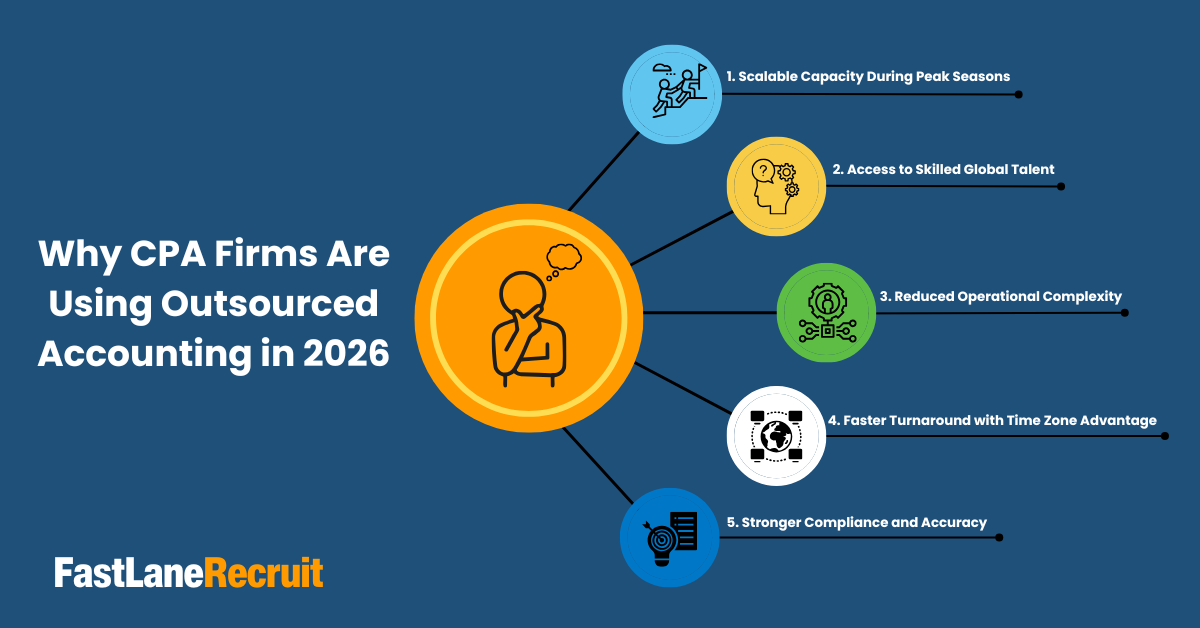 Why CPA Firms Are Using Outsourced Accounting in 2026

1. Scalable Capacity During Peak Seasons

2. Access to Skilled Global Talent

3. Reduced Operational Complexity

4. Faster Turnaround with Time Zone Advantage

5. Stronger Compliance and Accuracy

FastLaneRecruit